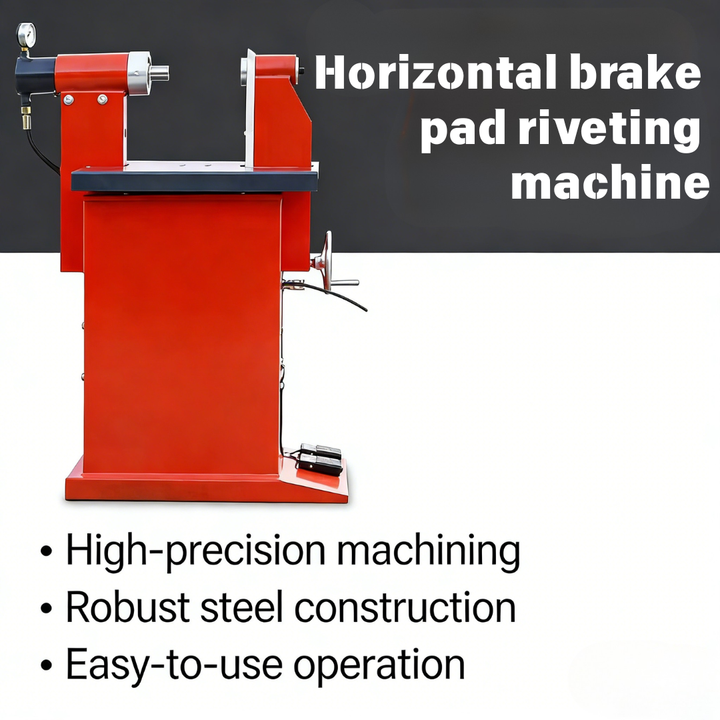 Horizontal brake pad riveting machine

• High-precision machining
• Robust steel construction
• Easy-to-use operation